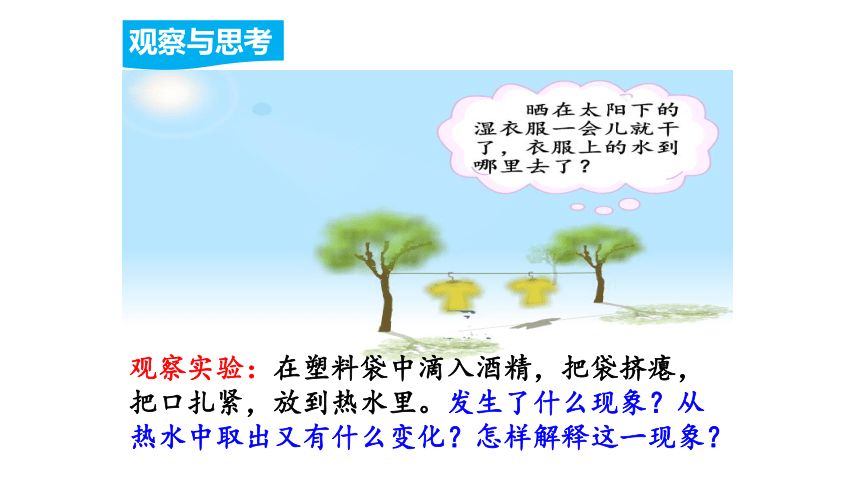 观察与思考

晒在太阳下的湿衣服一会儿就干了，衣服上的水到哪里去了？

观察实验：在塑料袋中滴入酒精，把袋挤瘪，把口扎紧，放到热水里。发生了什么现象？从热水中取出又有什么变化？怎样解释这一现象？